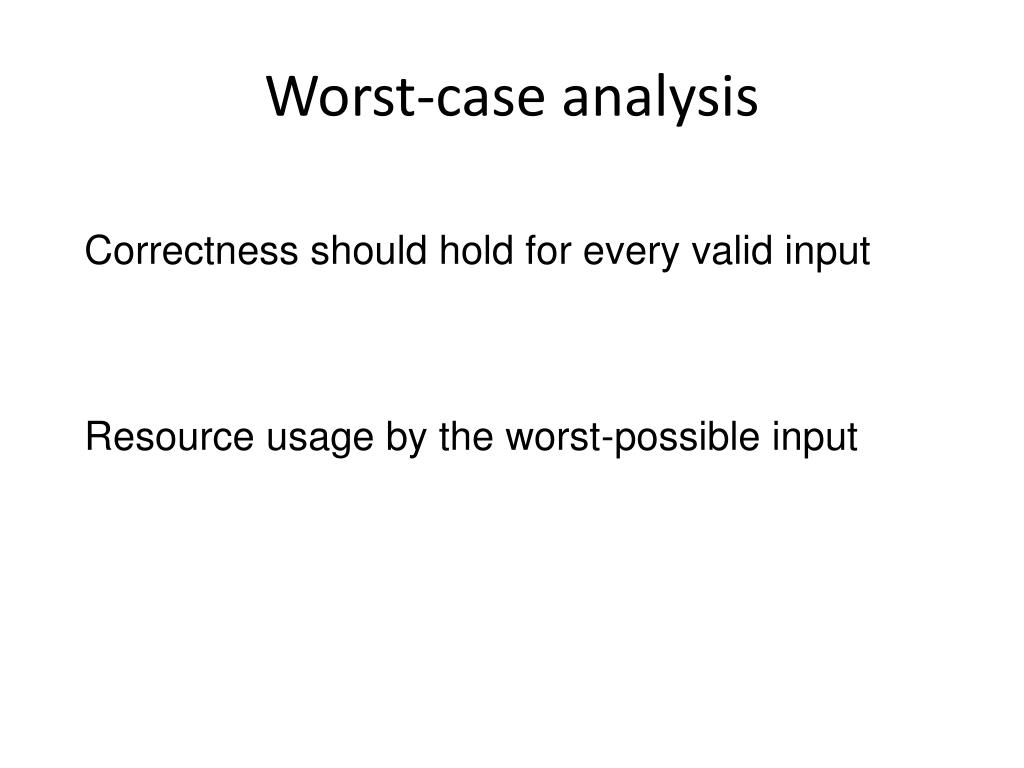 Worst-case analysis

Correctness should hold for every valid input

Resource usage by the worst-possible input